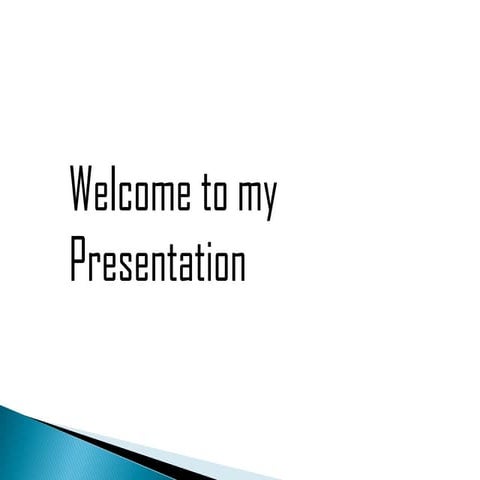 Welcome to my Presentation